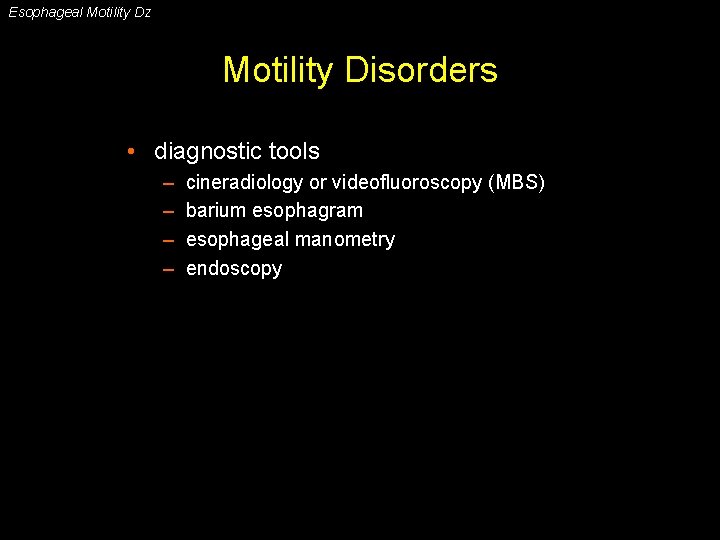 Esophageal Motility Dz

Motility Disorders

• diagnostic tools
– cineradiology or videofluoroscopy (MBS)
– barium esophagram
– esophageal manometry
– endoscopy